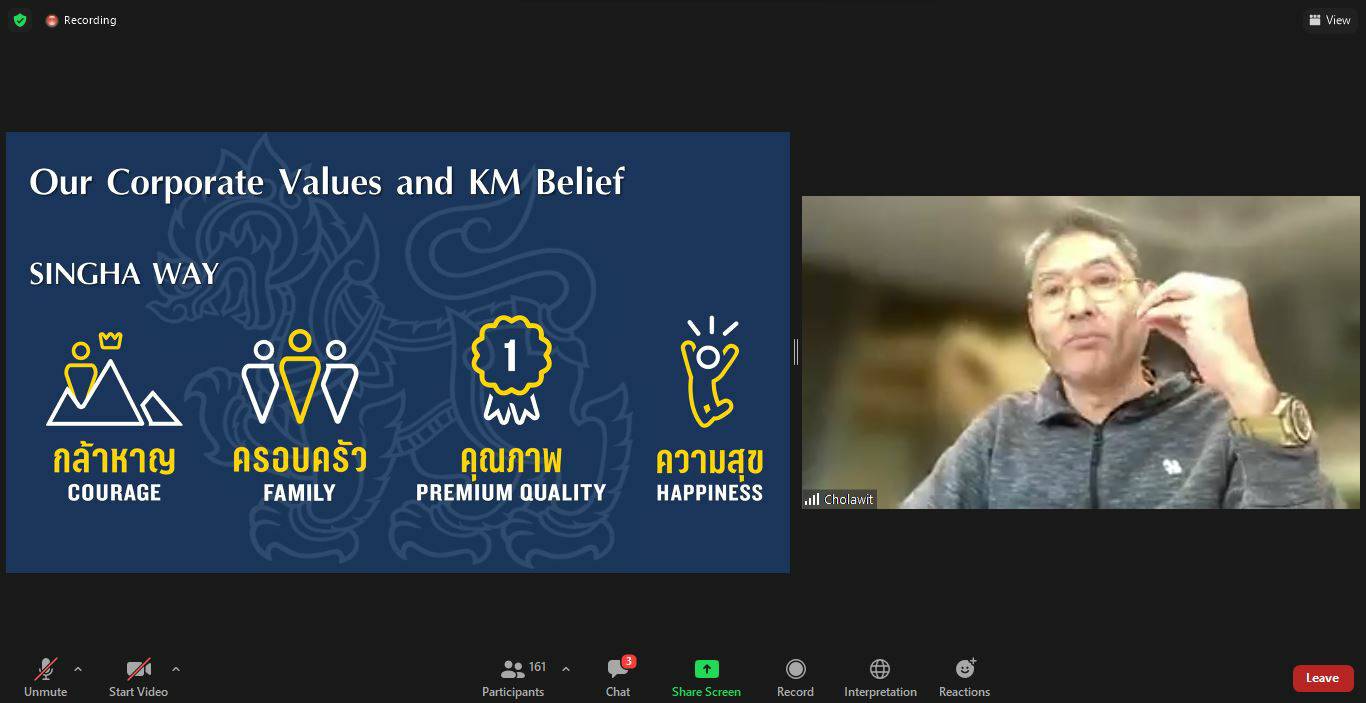 Recording

View

Our Corporate Values and KM Belief

SINGHA WAY

กล้าหาญ
COURAGE

ครอบครัว
FAMILY

1
คุณภาพ
PREMIUM QUALITY

ความสุข
HAPPINESS

Cholawit

Unmute

Start Video

161
Participants

3
Chat

Share Screen

Record

Interpretation

Reactions

Leave